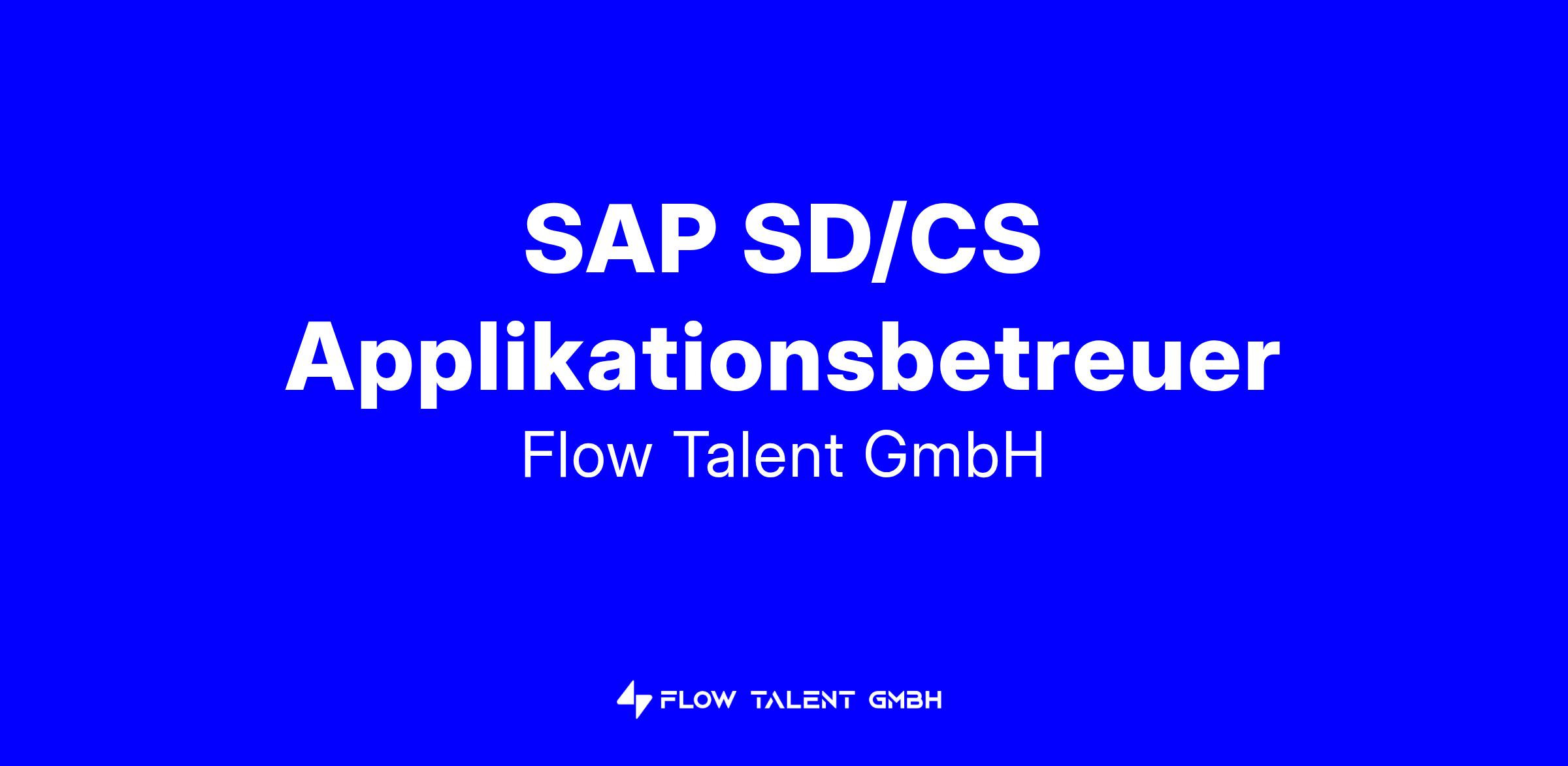 SAP SD/CS Applikationsbetreuer
Flow Talent GmbH

FLOW TALENT GMBH